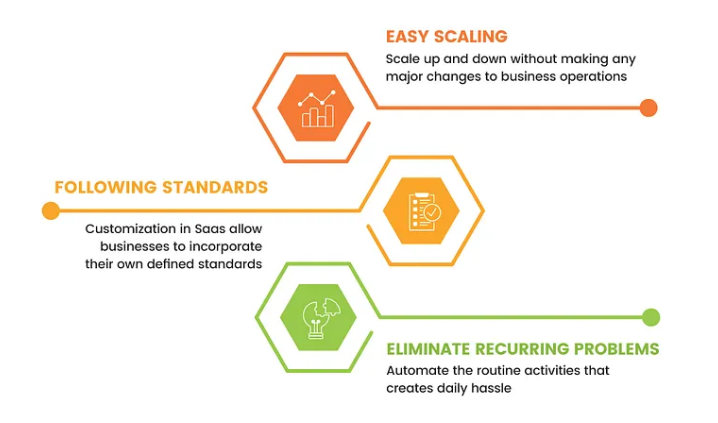 EASY SCALING
Scale up and down without making any major changes to business operations

FOLLOWING STANDARDS
Customization in Saas allow businesses to incorporate their own defined standards

ELIMINATE RECURRING PROBLEMS
Automate the routine activities that creates daily hassle